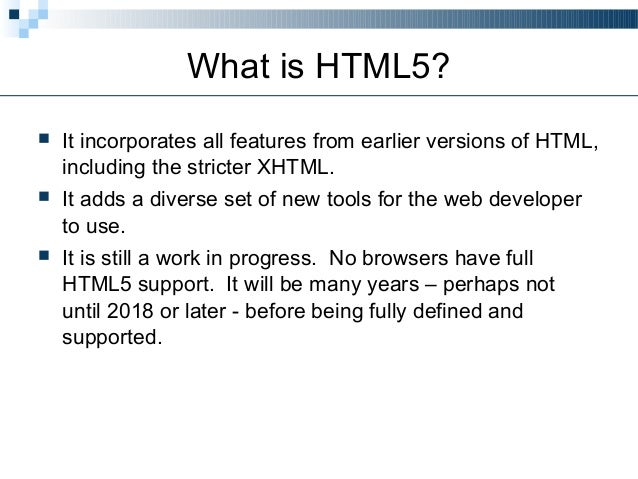 What is HTML5?

- It incorporates all features from earlier versions of HTML, including the stricter XHTML.
- It adds a diverse set of new tools for the web developer to use.
- It is still a work in progress.  No browsers have full HTML5 support.  It will be many years – perhaps not until 2018 or later - before being fully defined and supported.